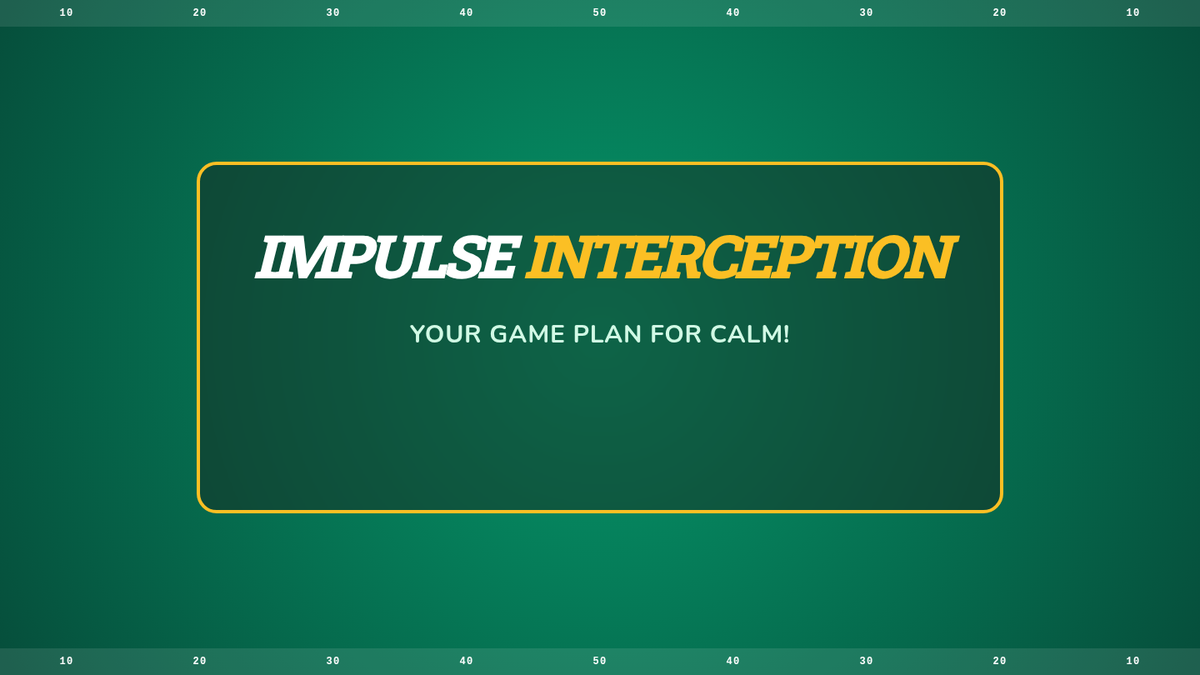 10 20 30 40 50 40 30 20 10

IMPULSE INTERCEPTION

YOUR GAME PLAN FOR CALM!

10 20 30 40 50 40 30 20 10